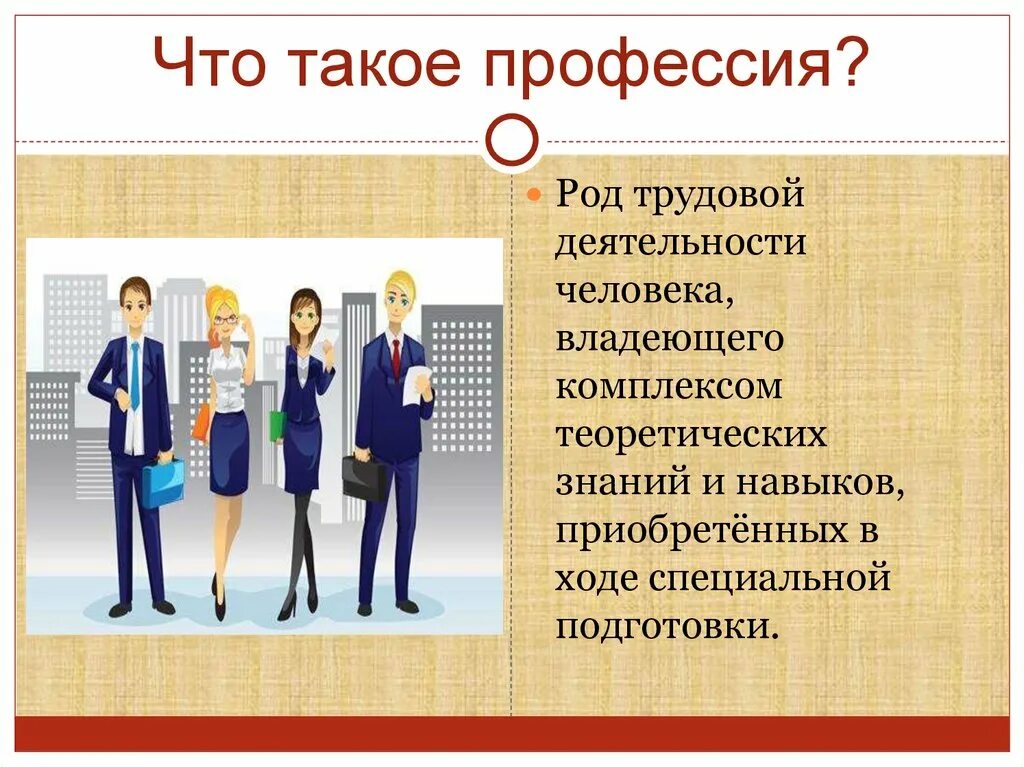 Что такое профессия?

Род трудовой деятельности человека, владеющего комплексом теоретических знаний и навыков, приобретённых в ходе специальной подготовки.